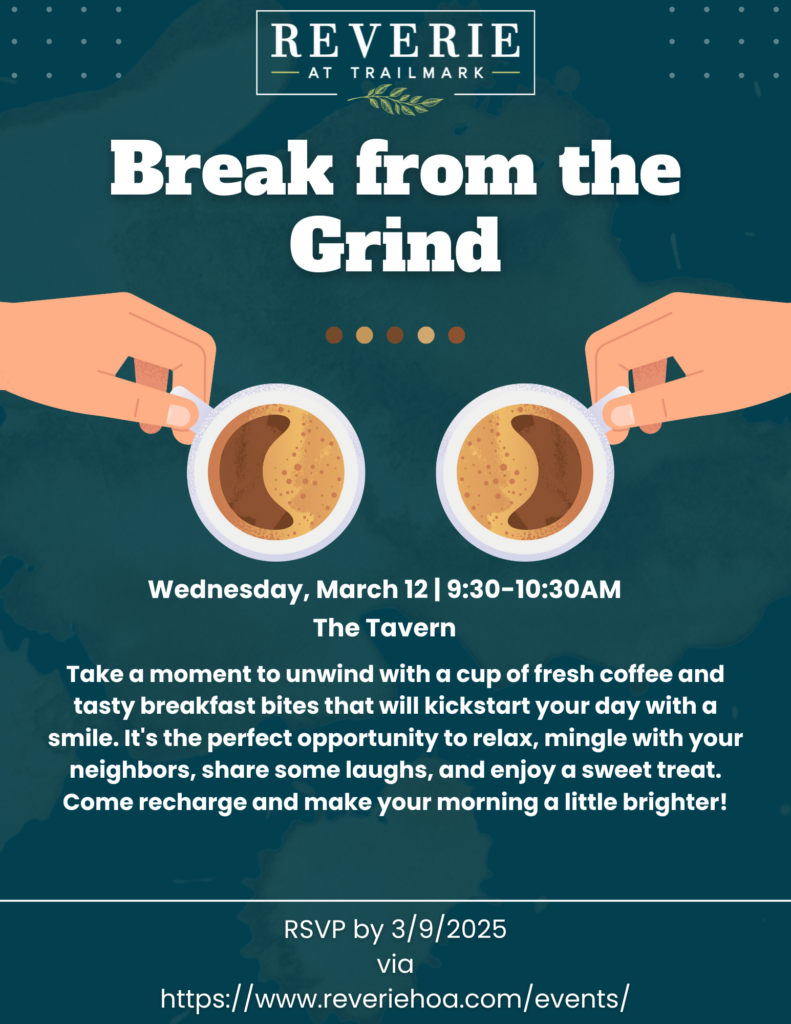 REVERIE
AT TRAILMARK

Break from the Grind

Wednesday, March 12 | 9:30-10:30AM
The Tavern

Take a moment to unwind with a cup of fresh coffee and tasty breakfast bites that will kickstart your day with a smile. It's the perfect opportunity to relax, mingle with your neighbors, share some laughs, and enjoy a sweet treat. Come recharge and make your morning a little brighter!

RSVP by 3/9/2025
via
https://www.reveriehoa.com/events/